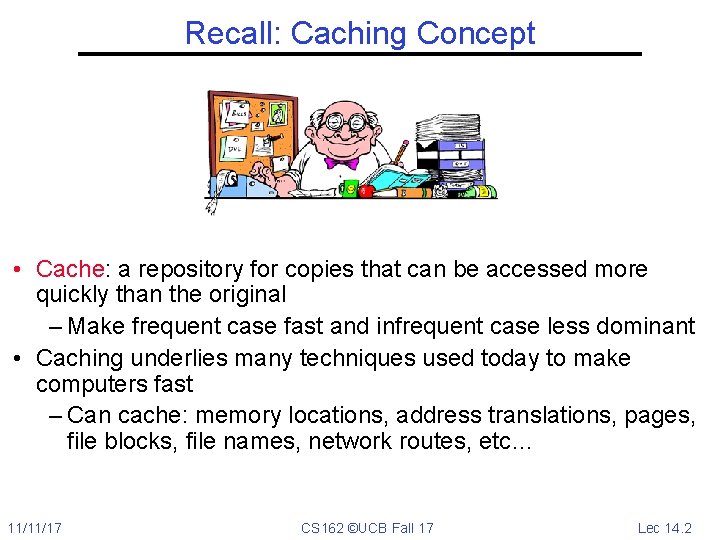 Recall: Caching Concept

• Cache: a repository for copies that can be accessed more quickly than the original
– Make frequent case fast and infrequent case less dominant

• Caching underlies many techniques used today to make computers fast
– Can cache: memory locations, address translations, pages, file blocks, file names, network routes, etc…

11/11/17 CS162 ©UCB Fall 17 Lec 14.2